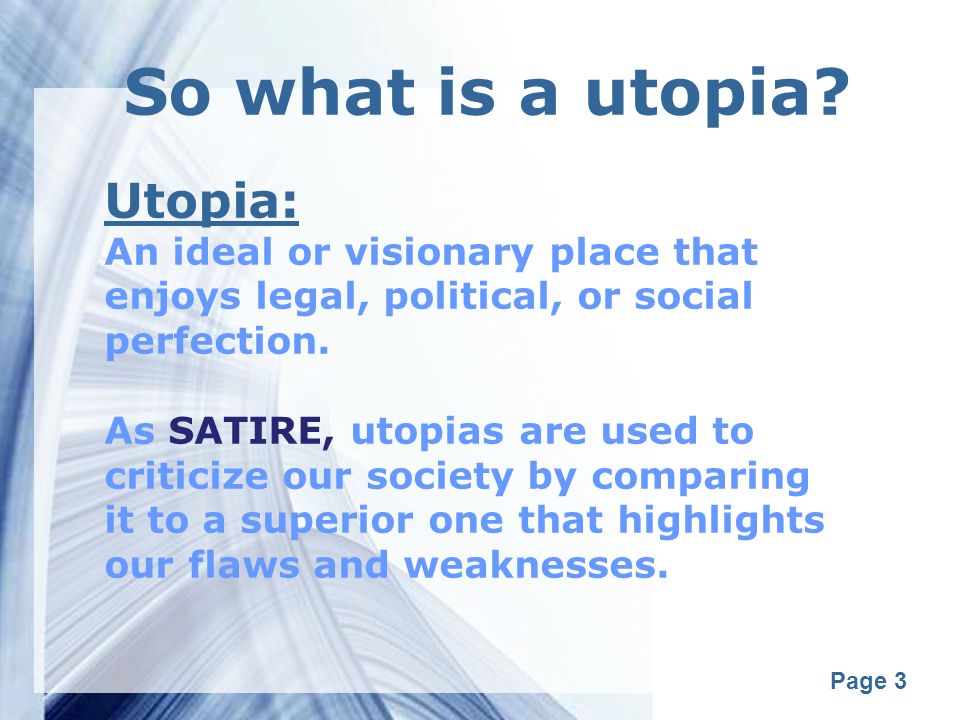 So what is a utopia?

Utopia:
An ideal or visionary place that enjoys legal, political, or social perfection.

As SATIRE, utopias are used to criticize our society by comparing it to a superior one that highlights our flaws and weaknesses.

Page 3